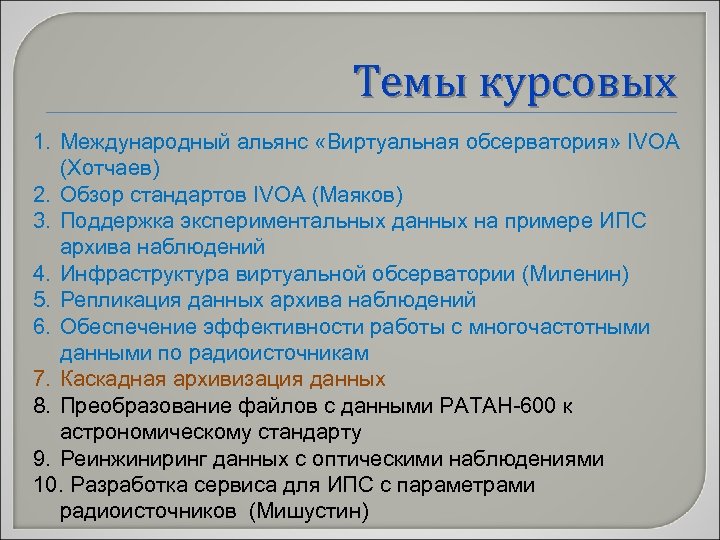 Темы курсовых

1. Международный альянс «Виртуальная обсерватория» IVOA (Хотчаев)
2. Обзор стандартов IVOA (Маяков)
3. Поддержка экспериментальных данных на примере ИПС архива наблюдений
4. Инфраструктура виртуальной обсерватории (Миленин)
5. Репликация данных архива наблюдений
6. Обеспечение эффективности работы с многочастотными данными по радиоисточникам
7. Каскадная архивизация данных
8. Преобразование файлов с данными РАТАН-600 к астрономическому стандарту
9. Реинжиниринг данных с оптическими наблюдениями
10. Разработка сервиса для ИПС с параметрами радиоисточников (Мишустин)